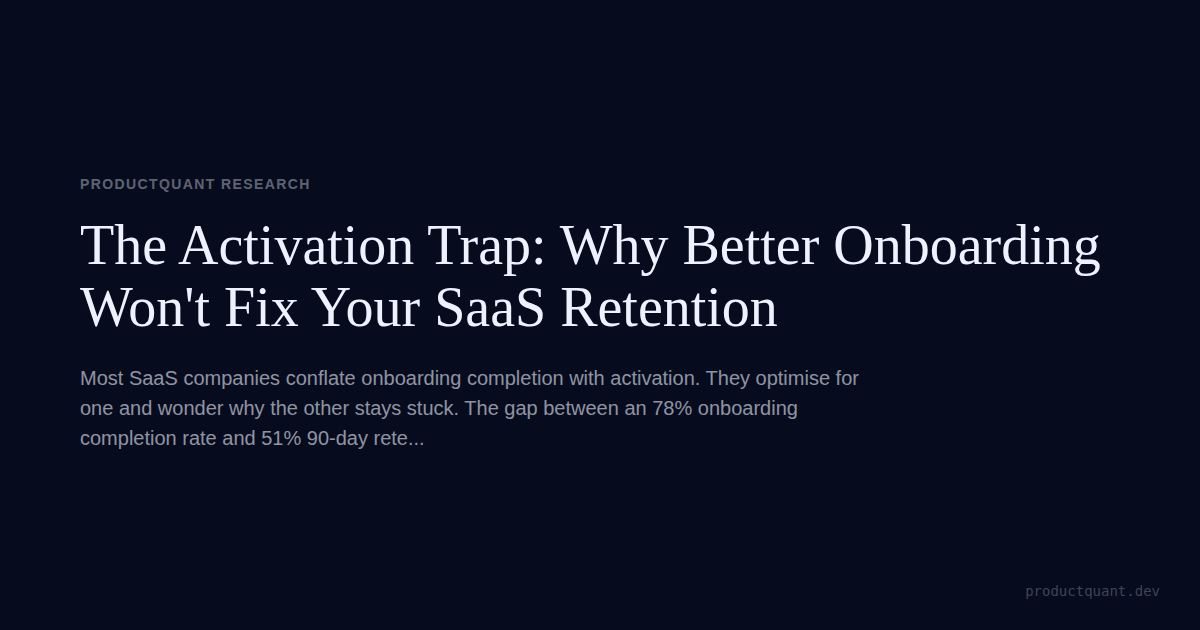 PRODUCTQUANT RESEARCH

The Activation Trap: Why Better Onboarding Won't Fix Your SaaS Retention

Most SaaS companies conflate onboarding completion with activation. They optimise for one and wonder why the other stays stuck. The gap between an 78% onboarding completion rate and 51% 90-day rete...

productquant.dev